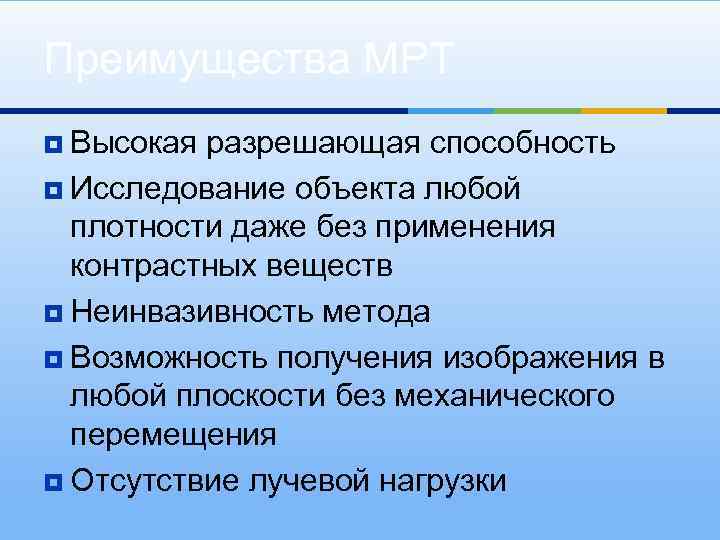 Преимущества МРТ

Высокая разрешающая способность

Исследование объекта любой плотности даже без применения контрастных веществ

Неинвазивность метода

Возможность получения изображения в любой плоскости без механического перемещения

Отсутствие лучевой нагрузки